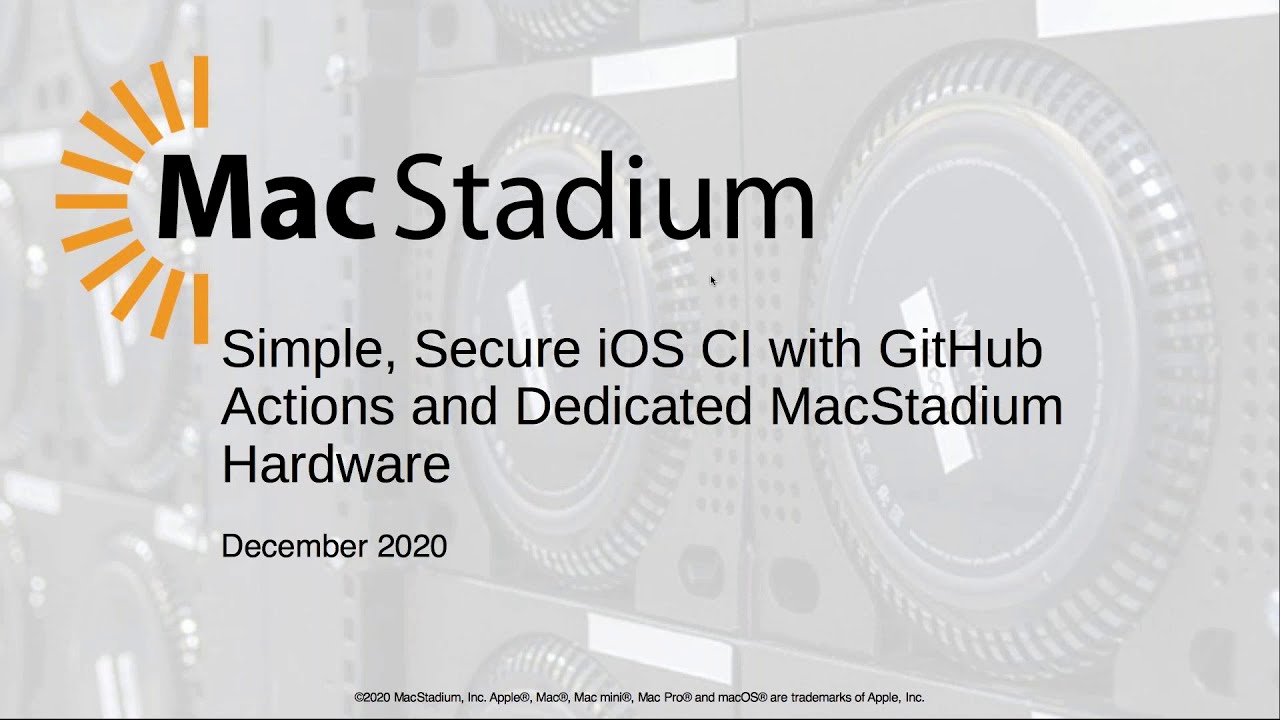 MacStadium

Simple, Secure iOS CI with GitHub Actions and Dedicated MacStadium Hardware

December 2020

©2020 MacStadium, Inc. Apple®, Mac®, Mac mini®, Mac Pro® and macOS® are trademarks of Apple, Inc.